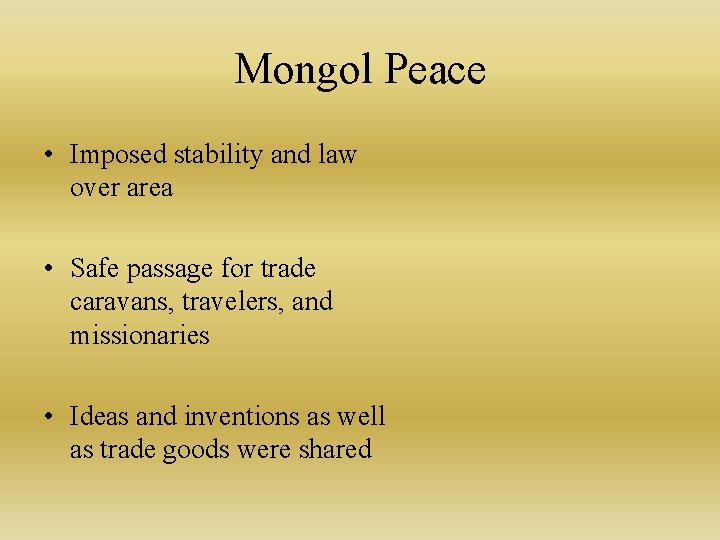 Mongol Peace

• Imposed stability and law over area

• Safe passage for trade caravans, travelers, and missionaries

• Ideas and inventions as well as trade goods were shared